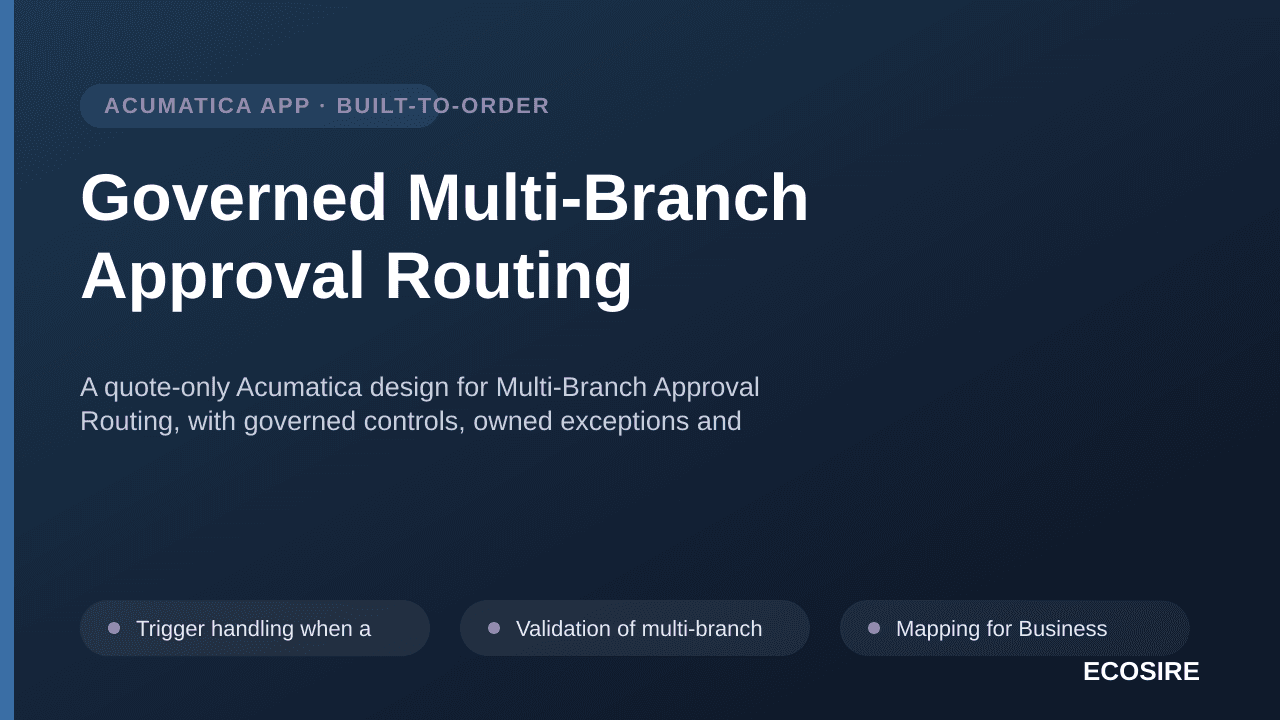 ACUMATICA APP · BUILT-TO-ORDER

Governed Multi-Branch Approval Routing

A quote-only Acumatica design for Multi-Branch Approval Routing, with governed controls, owned exceptions and

Trigger handling when a

Validation of multi-branch

Mapping for Business

ECOSIRE